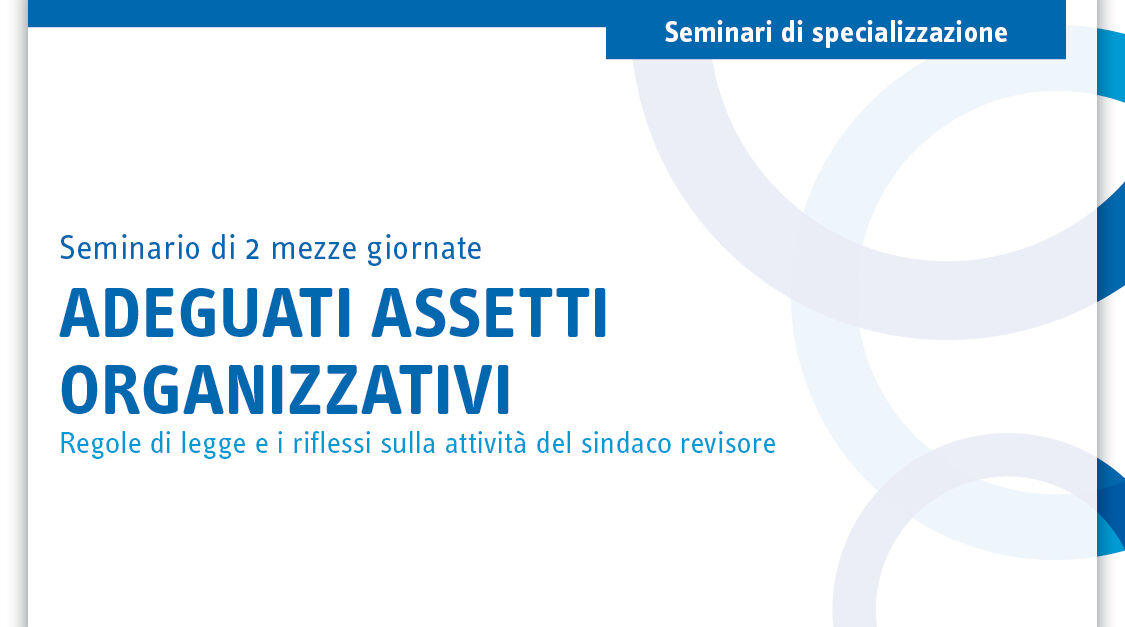 Seminari di specializzazione

Seminario di 2 mezze giornate

ADEGUATI ASSETTI ORGANIZZATIVI

Regole di legge e i riflessi sulla attività del sindaco revisore